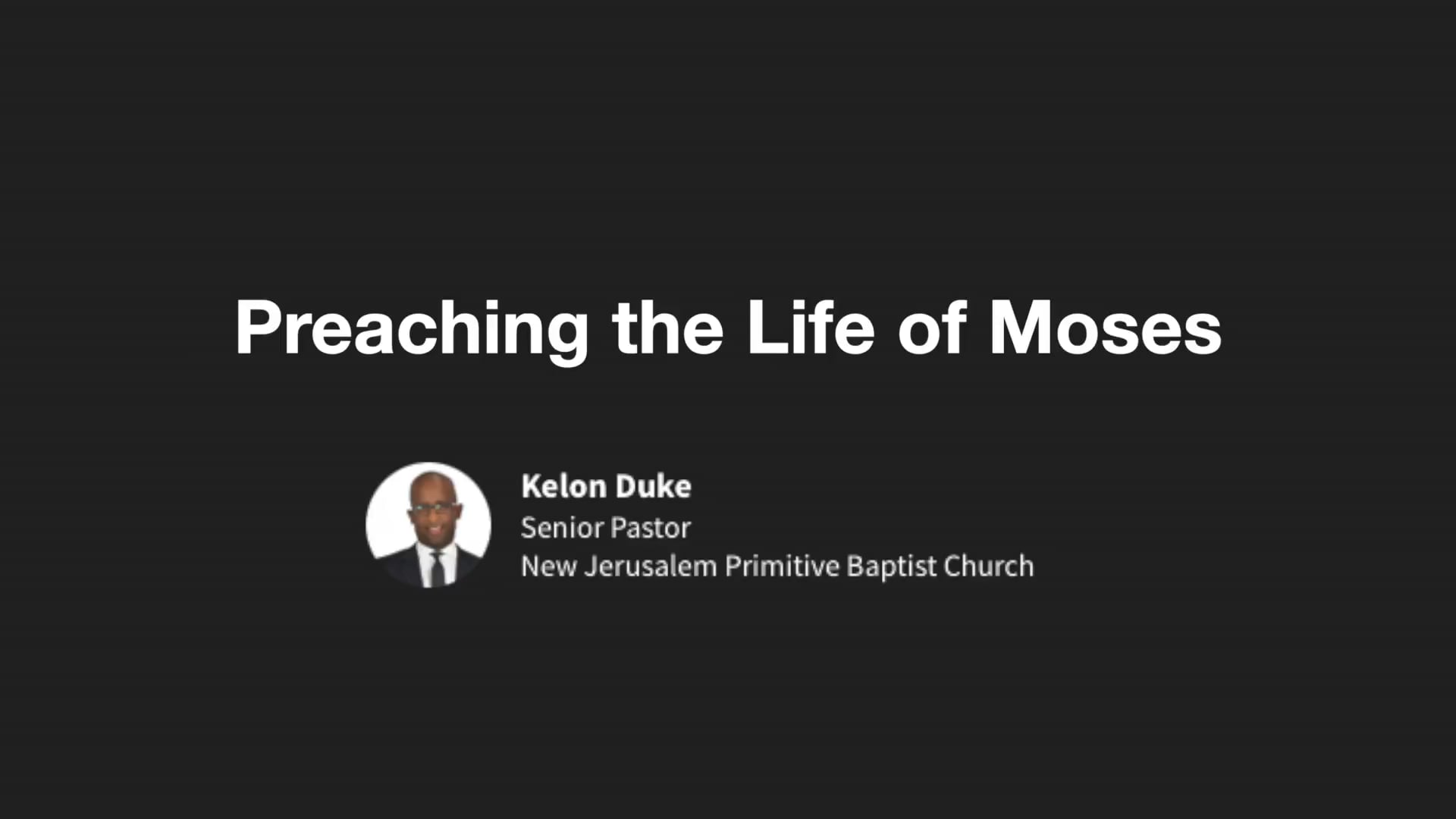 Preaching the Life of Moses

Kelon Duke
Senior Pastor
New Jerusalem Primitive Baptist Church